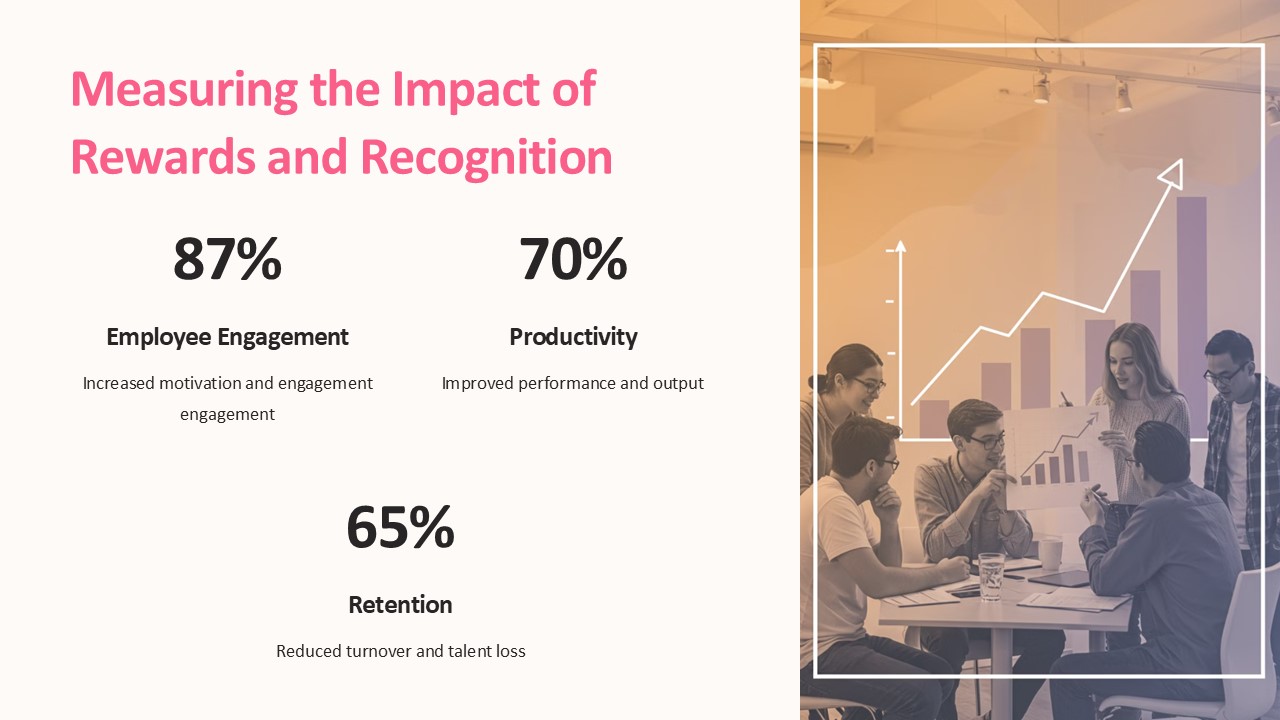 Measuring the Impact of Rewards and Recognition

87%

Employee Engagement

Increased motivation and engagement engagement

70%

Productivity

Improved performance and output

65%

Retention

Reduced turnover and talent loss